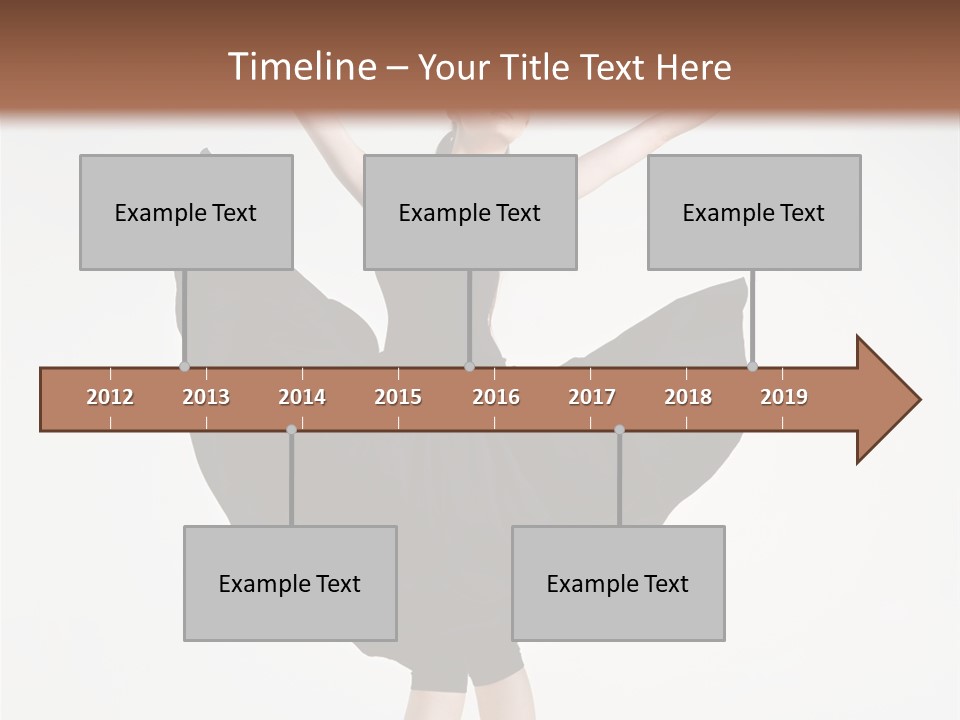 Timeline – Your Title Text Here

Example Text

Example Text

Example Text

2012 2013 2014 2015 2016 2017 2018 2019

Example Text

Example Text